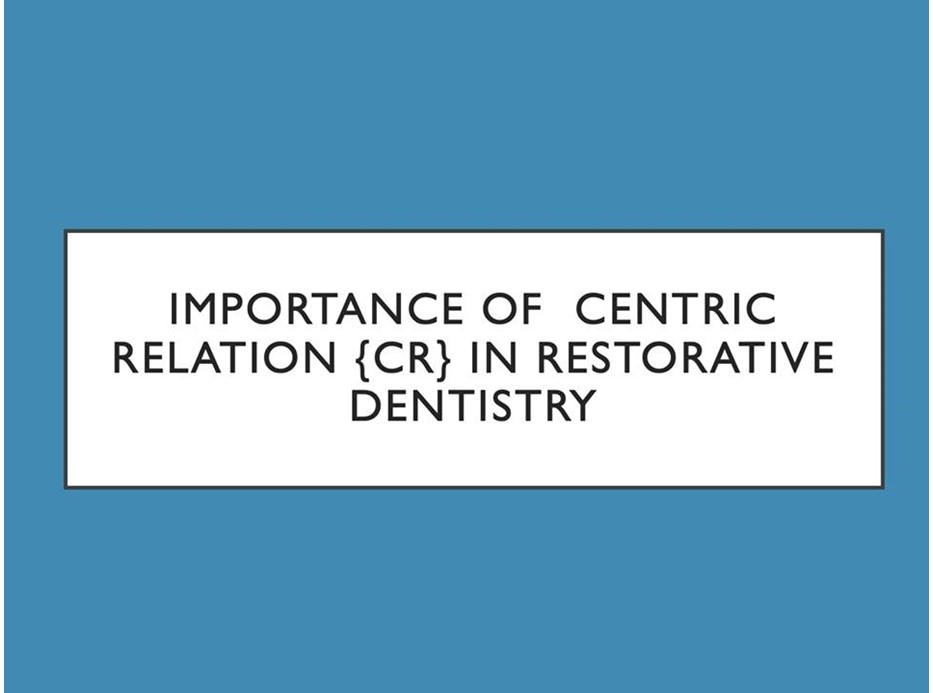 IMPORTANCE OF CENTRIC RELATION {CR} IN RESTORATIVE DENTISTRY